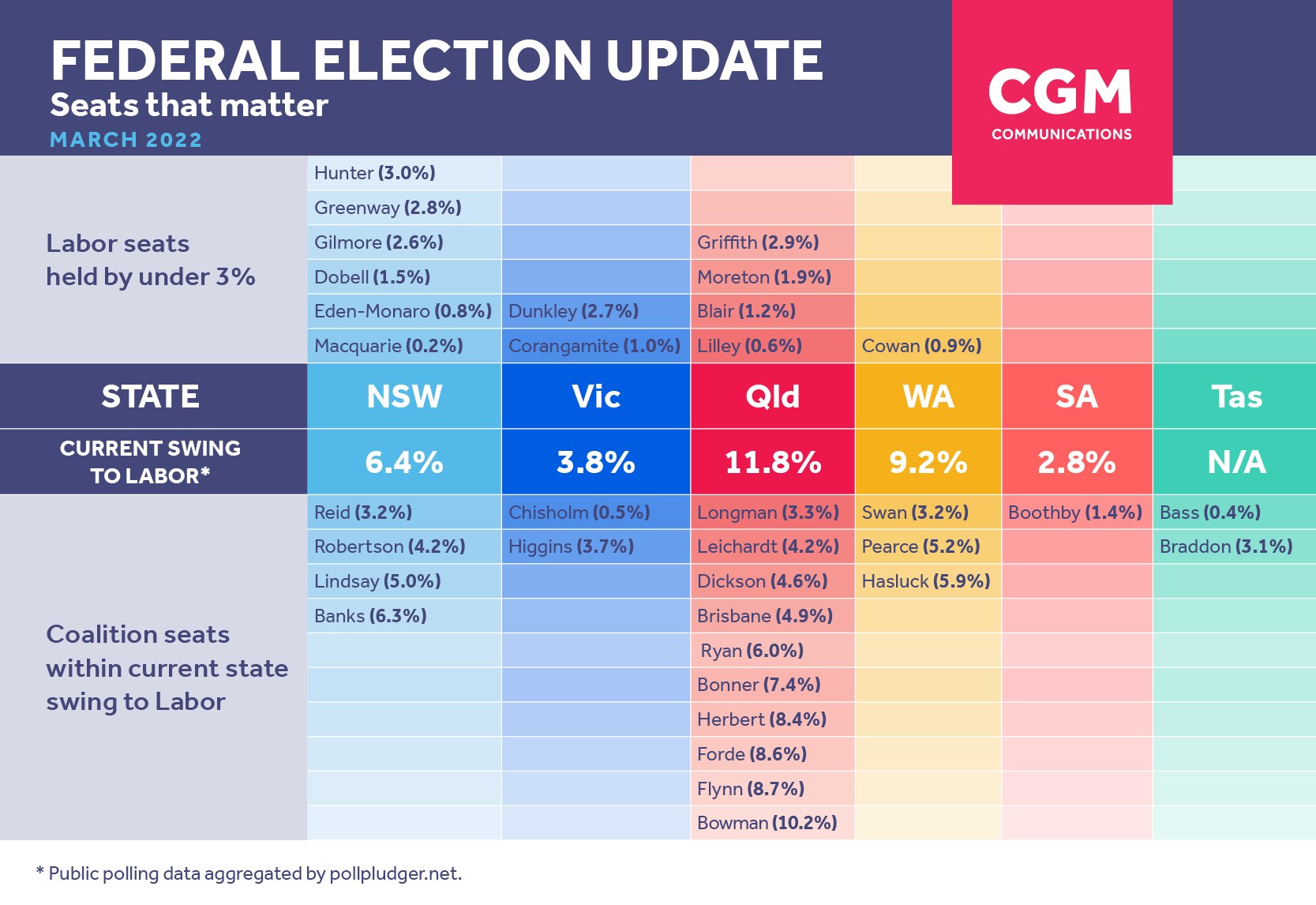 FEDERAL ELECTION UPDATE
Seats that matter
MARCH 2022

CGM
COMMUNICATIONS

| | | | | | | |
|---|---|---|---|---|---|---|
| Labor seats held by under 3% | Hunter (3.0%) | | | | | |
| | Greenway (2.8%) | | | | | |
| | Gilmore (2.6%) | | Griffith (2.9%) | | | |
| | Dobell (1.5%) | | Moreton (1.9%) | | | |
| | Eden-Monaro (0.8%) | Dunkley (2.7%) | Blair (1.2%) | | | |
| | Macquarie (0.2%) | Corangamite (1.0%) | Lilley (0.6%) | Cowan (0.9%) | | |
| STATE | NSW | Vic | Qld | WA | SA | Tas |
| CURRENT SWING TO LABOR* | 6.4% | 3.8% | 11.8% | 9.2% | 2.8% | N/A |
| Coalition seats within current state swing to Labor | Reid (3.2%) | Chisholm (0.5%) | Longman (3.3%) | Swan (3.2%) | Boothby (1.4%) | Bass (0.4%) |
| | Robertson (4.2%) | Higgins (3.7%) | Leichardt (4.2%) | Pearce (5.2%) | | Braddon (3.1%) |
| | Lindsay (5.0%) | | Dickson (4.6%) | Hasluck (5.9%) | | |
| | Banks (6.3%) | | Brisbane (4.9%) | | | |
| | | | Ryan (6.0%) | | | |
| | | | Bonner (7.4%) | | | |
| | | | Herbert (8.4%) | | | |
| | | | Forde (8.6%) | | | |
| | | | Flynn (8.7%) | | | |
| | | | Bowman (10.2%) | | | |

* Public polling data aggregated by pollpludger.net.